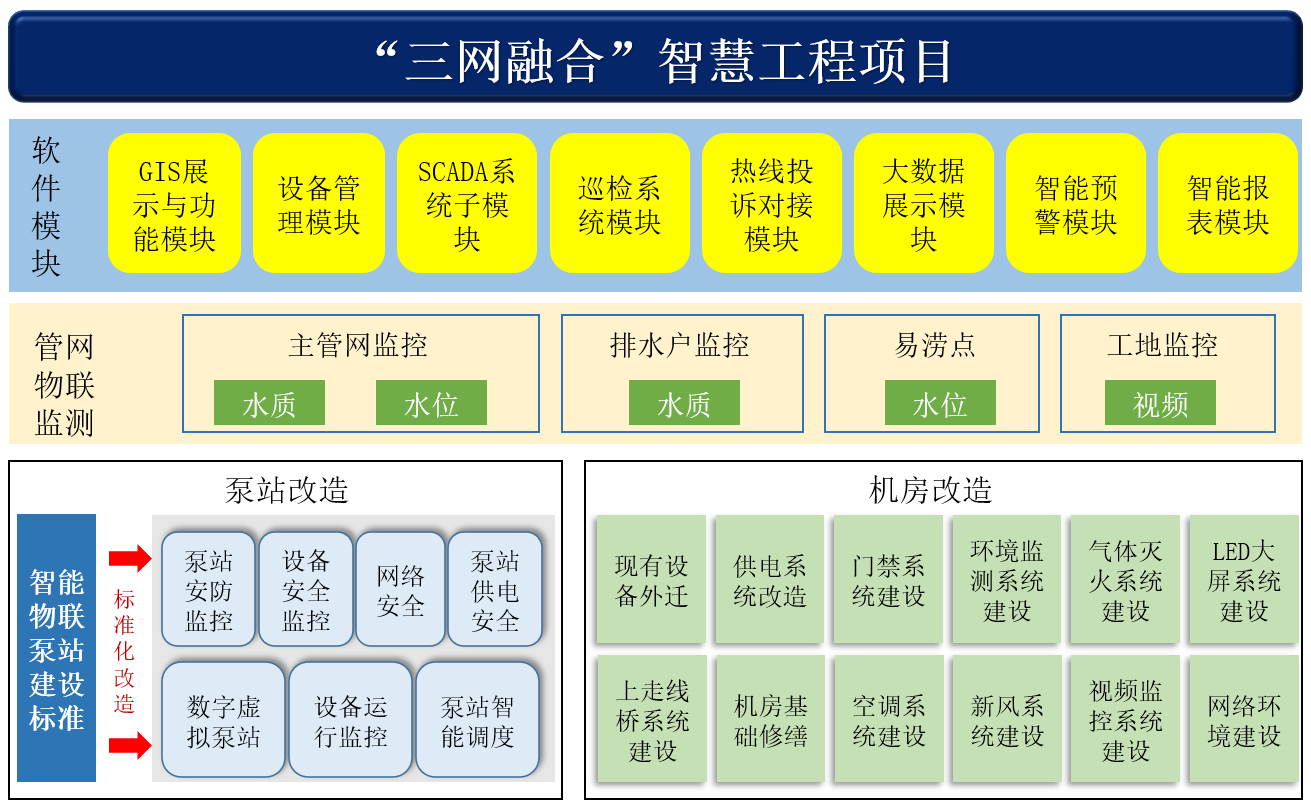 “三网融合”智慧工程项目

软件模块

GIS展示与功能模块

设备管理模块

SCADA系统子模块

巡检系统模块

热线投诉对接模块

大数据展示模块

智能预警模块

智能报表模块

管网物联监测

主管网监控
水质
水位

排水户监控
水质

易涝点
水位

工地监控
视频

泵站改造

智能物联泵站建设标准

标准化改造

泵站安防监控

设备安全监控

网络安全

泵站供电安全

数字虚拟泵站

设备运行监控

泵站智能调度

机房改造

现有设备外迁

供电系统改造

门禁系统建设

环境监测系统建设

气体灭火系统建设

LED大屏系统建设

上走线桥系统建设

机房基础修缮

空调系统建设

新风系统建设

视频监控系统建设

网络环境建设